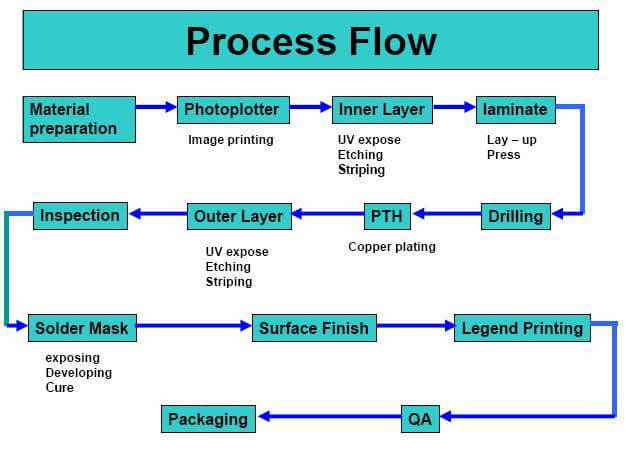 Process Flow

Material preparation

Photoplotter

Image printing

Inner Layer

UV expose
Etching
Striping

laminate

Lay – up
Press

Drilling

PTH

Copper plating

Outer Layer

UV expose
Etching
Striping

Inspection

Solder Mask

exposing
Developing
Cure

Surface Finish

Legend Printing

QA

Packaging